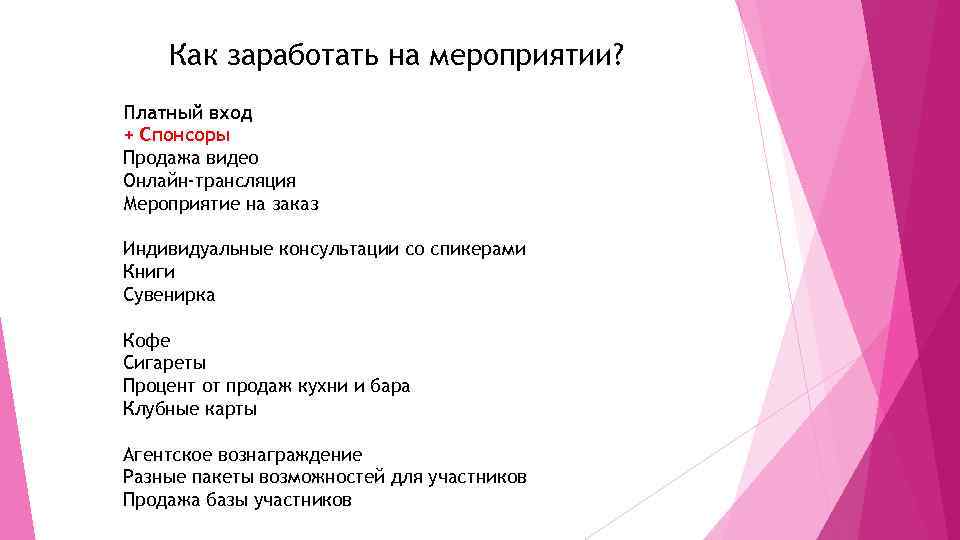 Как заработать на мероприятии?

Платный вход
+ Спонсоры
Продажа видео
Онлайн-трансляция
Мероприятие на заказ

Индивидуальные консультации со спикерами
Книги
Сувенирка

Кофе
Сигареты
Процент от продаж кухни и бара
Клубные карты

Агентское вознаграждение
Разные пакеты возможностей для участников
Продажа базы участников